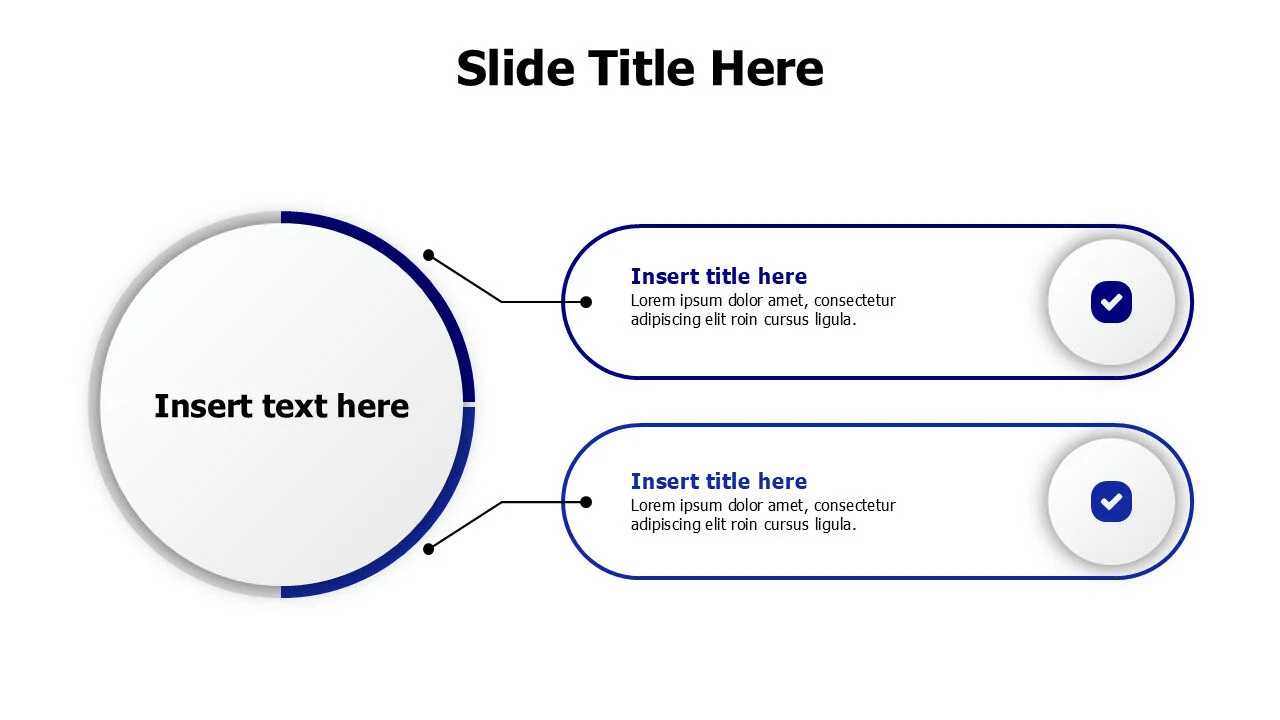 Slide Title Here

Insert text here

Insert title here
Lorem ipsum dolor amet, consectetur adipiscing elit roin cursus ligula.

Insert title here
Lorem ipsum dolor amet, consectetur adipiscing elit roin cursus ligula.